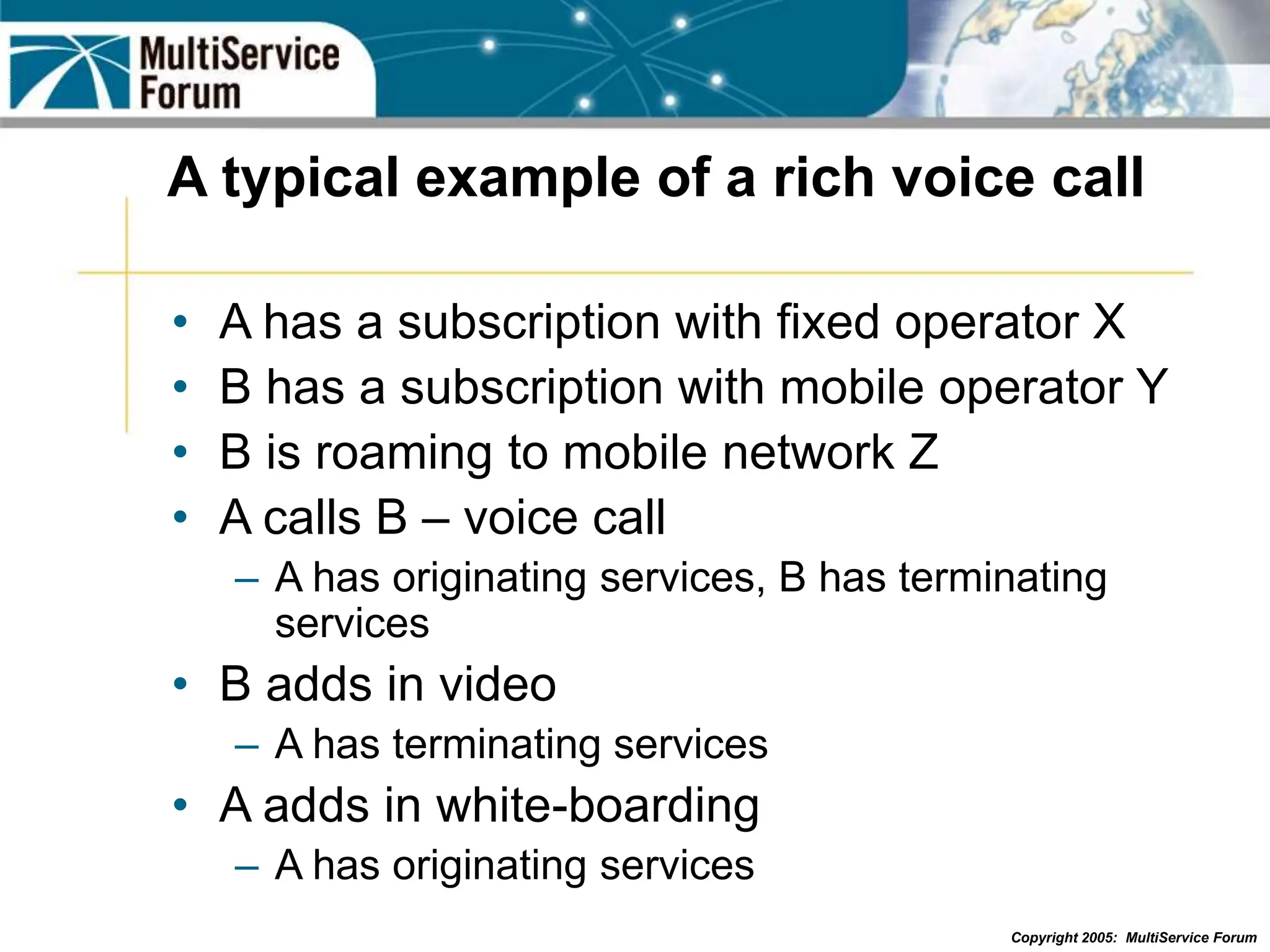 MultiService Forum

A typical example of a rich voice call

• A has a subscription with fixed operator X
• B has a subscription with mobile operator Y
• B is roaming to mobile network Z
• A calls B – voice call
  – A has originating services, B has terminating services
• B adds in video
  – A has terminating services
• A adds in white-boarding
  – A has originating services

Copyright 2005: MultiService Forum